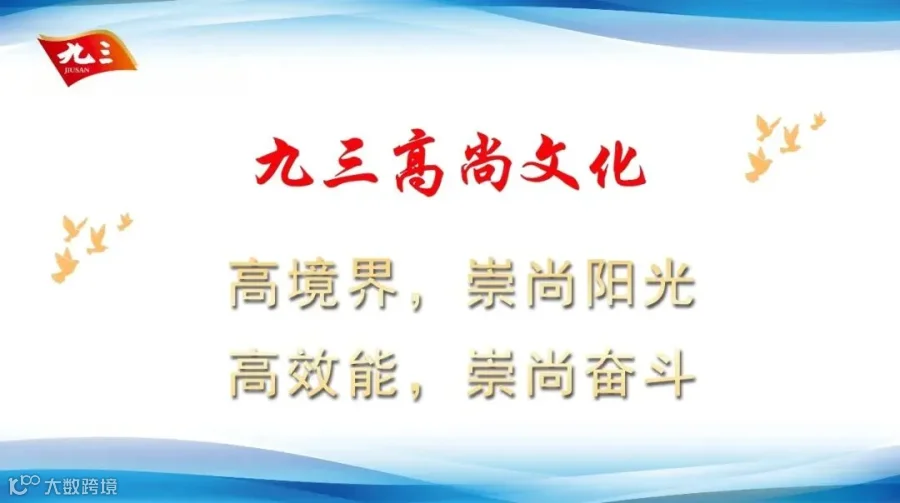 九三
JIUSAN

九三高尚文化

高境界，崇尚阳光
高效能，崇尚奋斗

大数跨境